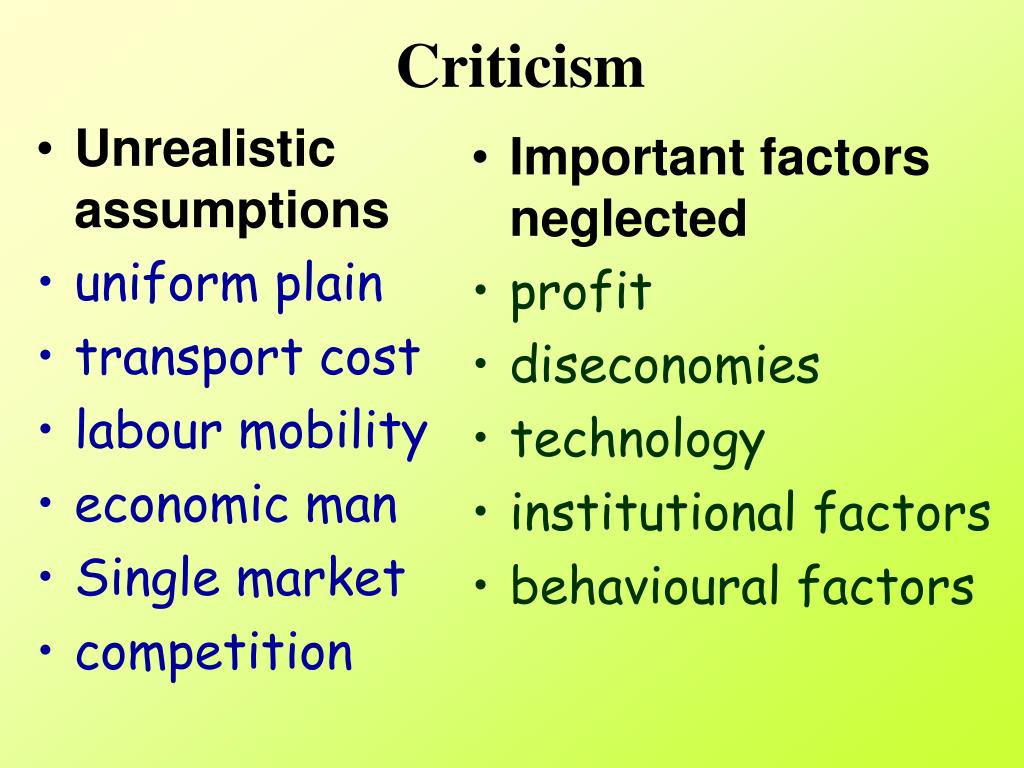 Criticism

• Unrealistic assumptions
• uniform plain
• transport cost
• labour mobility
• economic man
• Single market
• competition

• Important factors neglected
• profit
• diseconomies
• technology
• institutional factors
• behavioural factors